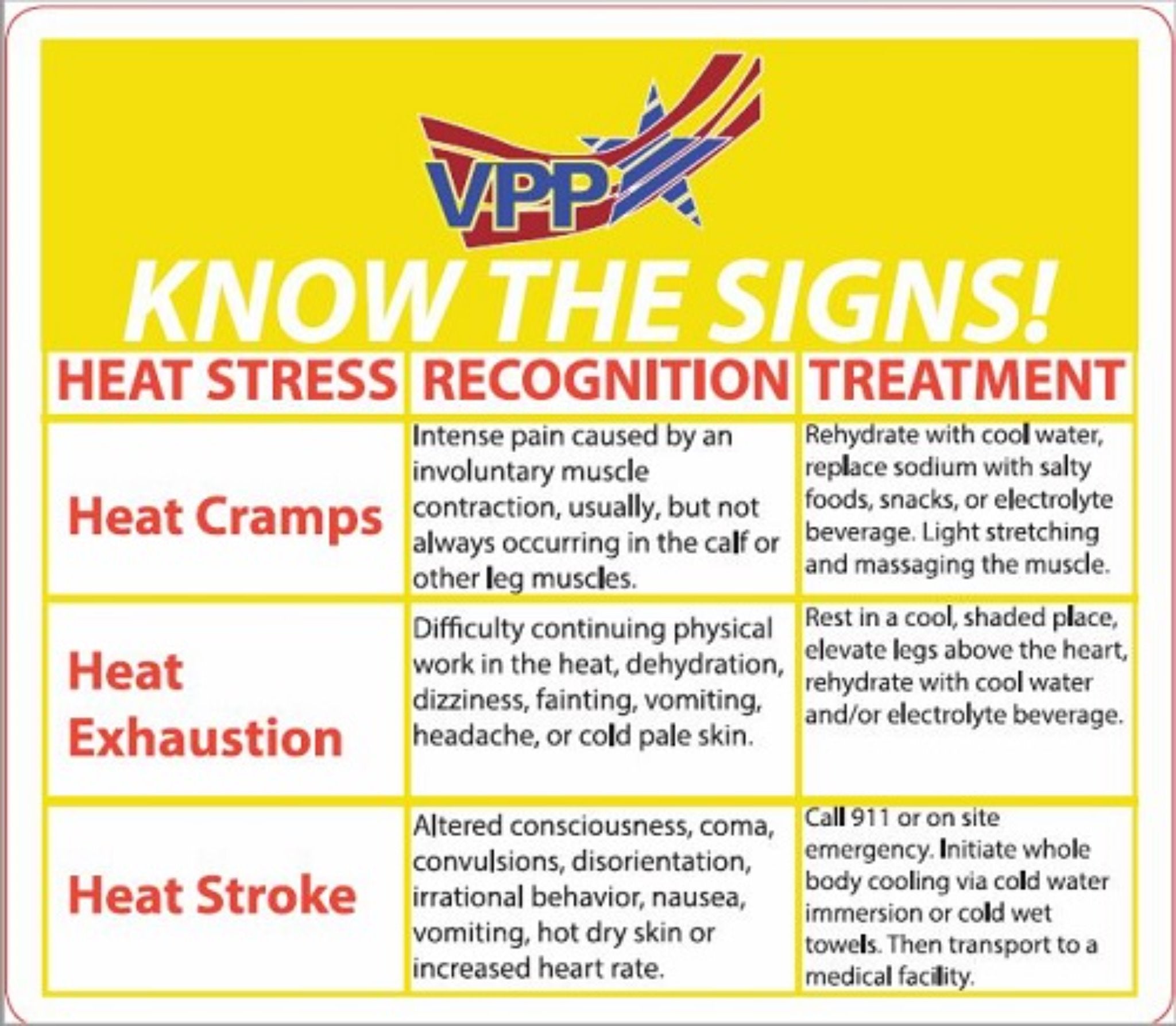 VPP

KNOW THE SIGNS!

| HEAT STRESS | RECOGNITION | TREATMENT |
|---|---|---|
| Heat Cramps | Intense pain caused by an involuntary muscle contraction, usually, but not always occurring in the calf or other leg muscles. | Rehydrate with cool water, replace sodium with salty foods, snacks, or electrolyte beverage. Light stretching and massaging the muscle. |
| Heat Exhaustion | Difficulty continuing physical work in the heat, dehydration, dizziness, fainting, vomiting, headache, or cold pale skin. | Rest in a cool, shaded place, elevate legs above the heart, rehydrate with cool water and/or electrolyte beverage. |
| Heat Stroke | Altered consciousness, coma, convulsions, disorientation, irrational behavior, nausea, vomiting, hot dry skin or increased heart rate. | Call 911 or on site emergency. Initiate whole body cooling via cold water immersion or cold wet towels. Then transport to a medical facility. |